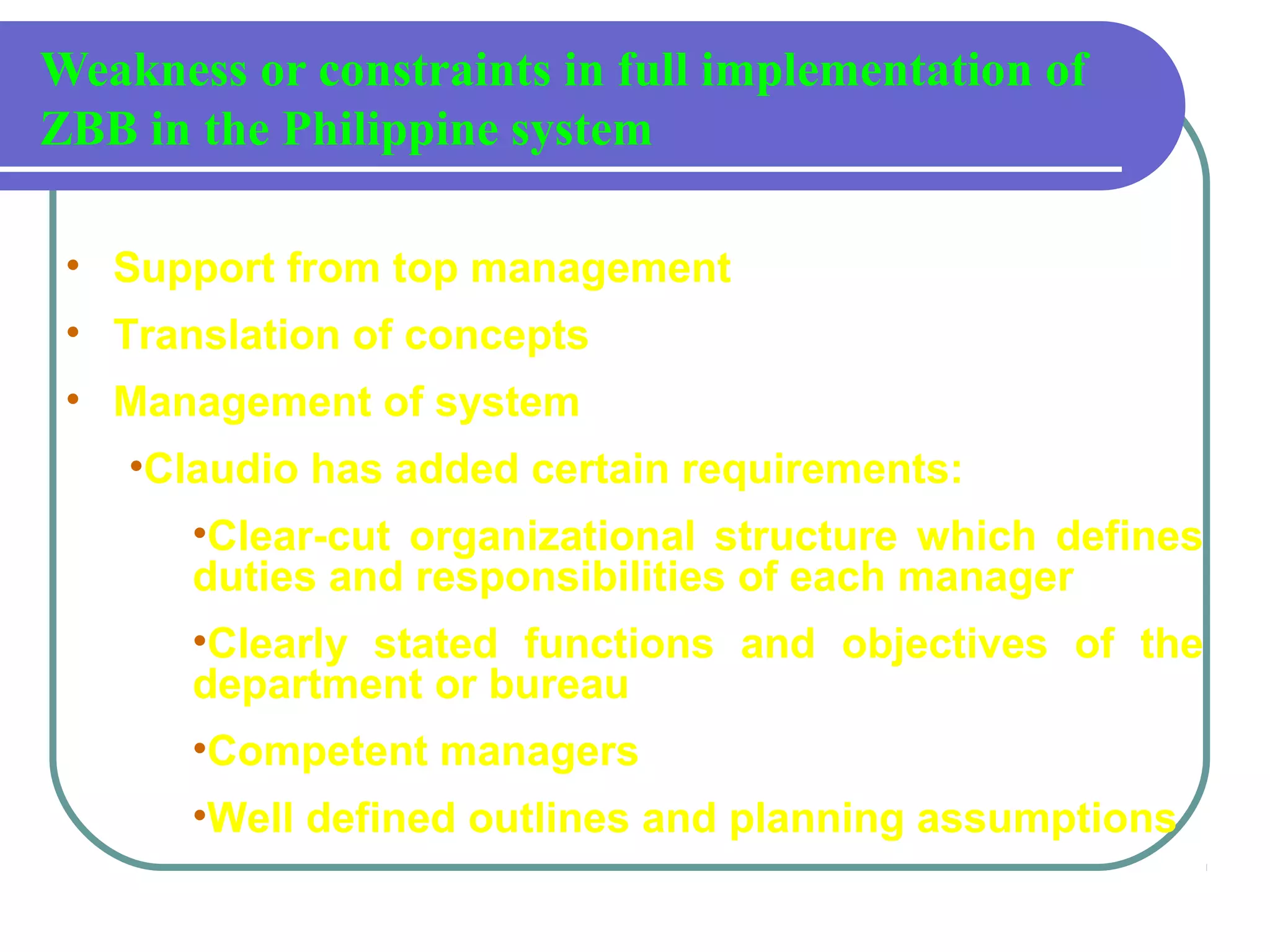 Weakness or constraints in full implementation of ZBB in the Philippine system

• Support from top management
• Translation of concepts
• Management of system
•Claudio has added certain requirements:
•Clear-cut organizational structure which defines duties and responsibilities of each manager
•Clearly stated functions and objectives of the department or bureau
•Competent managers
•Well defined outlines and planning assumptions